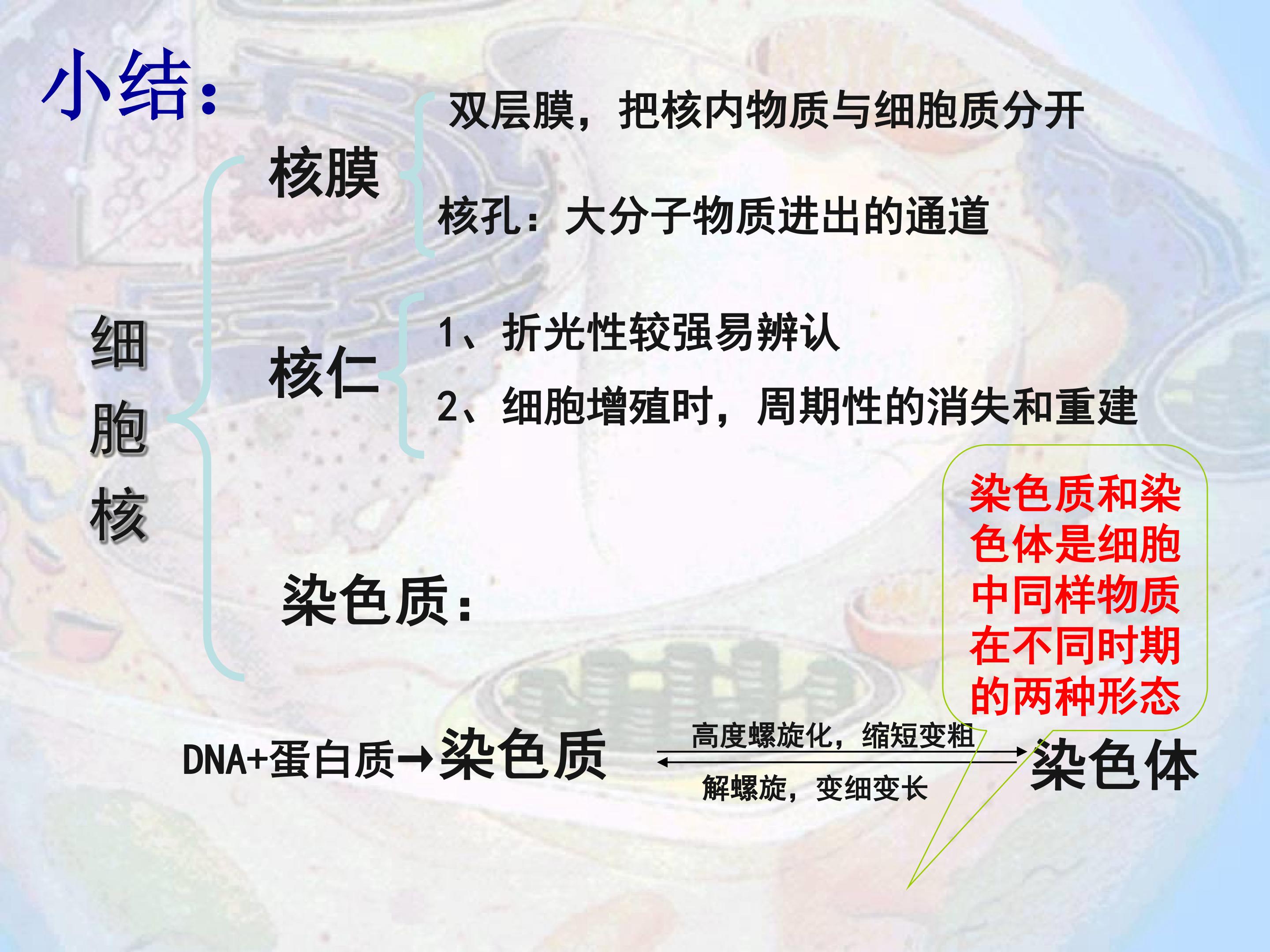 小结：

细胞核

核膜

双层膜，把核内物质与细胞质分开

核孔：大分子物质进出的通道

核仁

1、折光性较强易辨认

2、细胞增殖时，周期性的消失和重建

染色质：

染色质和染色体是细胞中同样物质在不同时期的两种形态

DNA+蛋白质→染色质 高度螺旋化，缩短变粗 解螺旋，变细变长 染色体